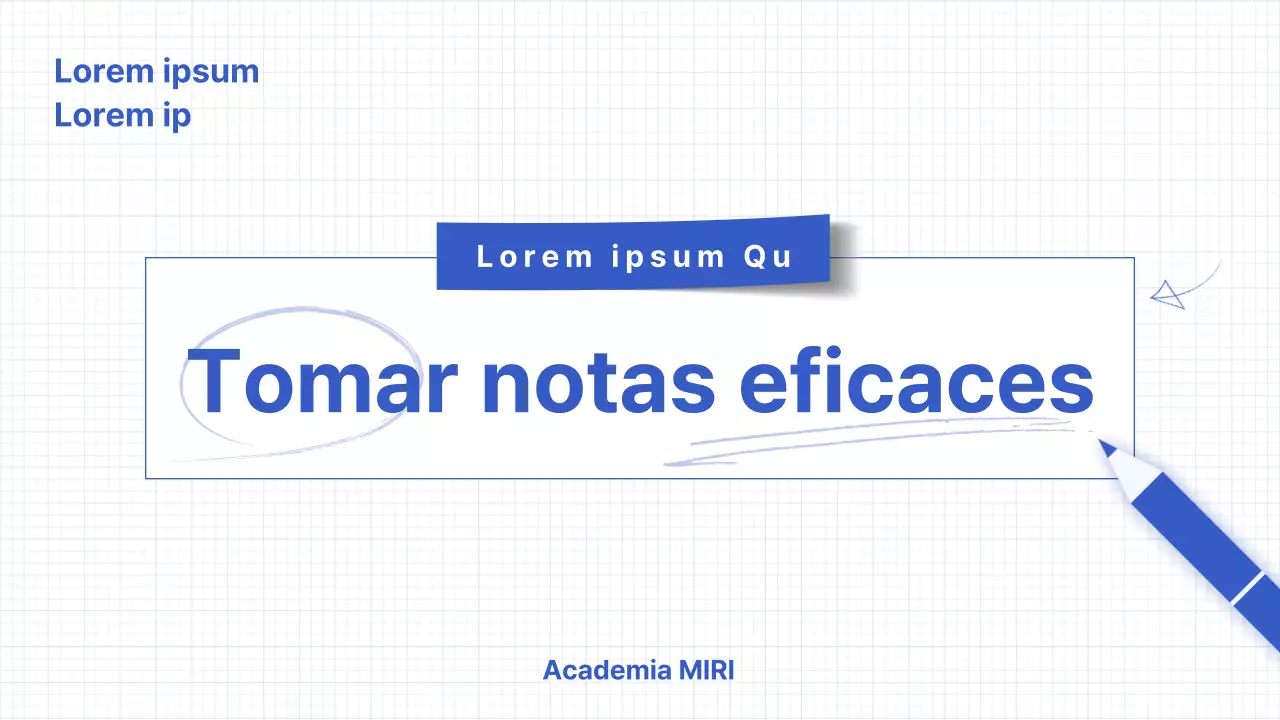 Lorem ipsum
Lorem ip

Lorem ipsum Qu

Tomar notas eficaces

Academia MIRI